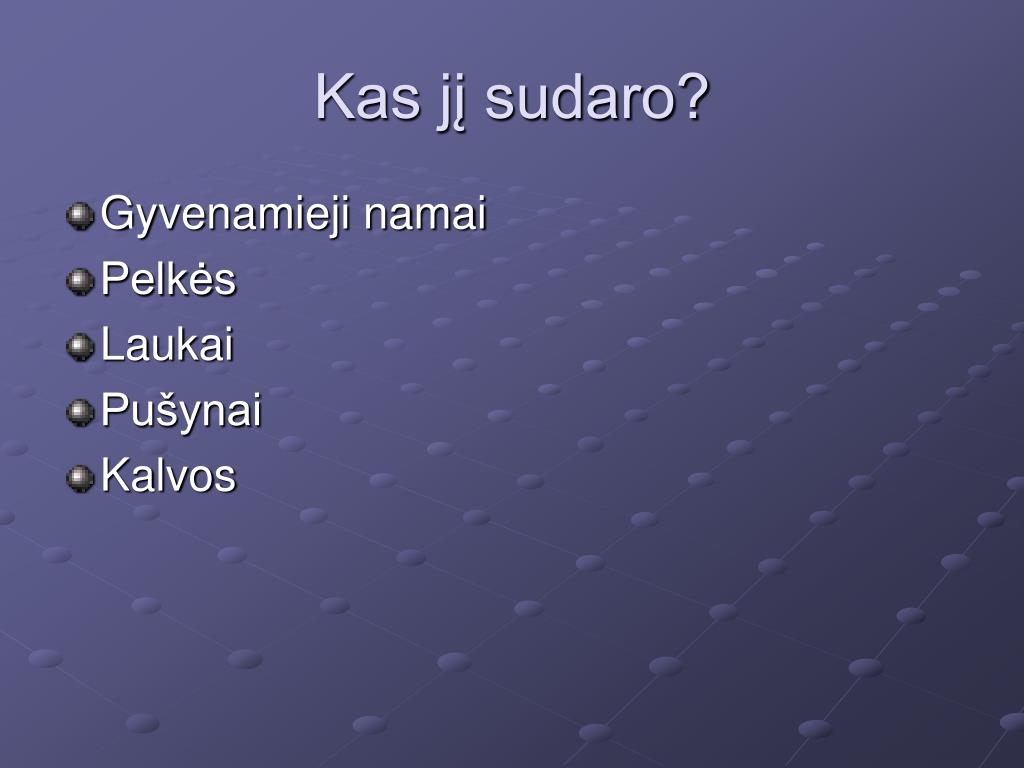 Kas jį sudaro?

Gyvenamieji namai
Pelkės
Laukai
Pušynai
Kalvos